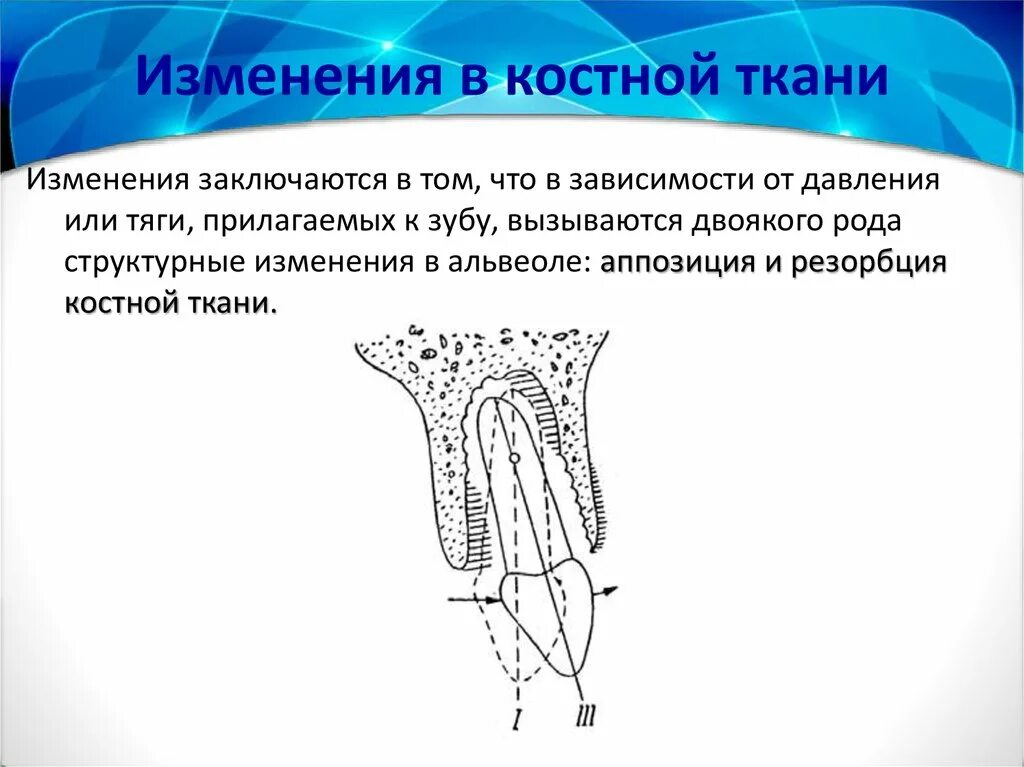 Изменения в костной ткани

Изменения заключаются в том, что в зависимости от давления или тяги, прилагаемых к зубу, вызываются двоякого рода структурные изменения в альвеоле: аппозиция и резорбция костной ткани.

I

III